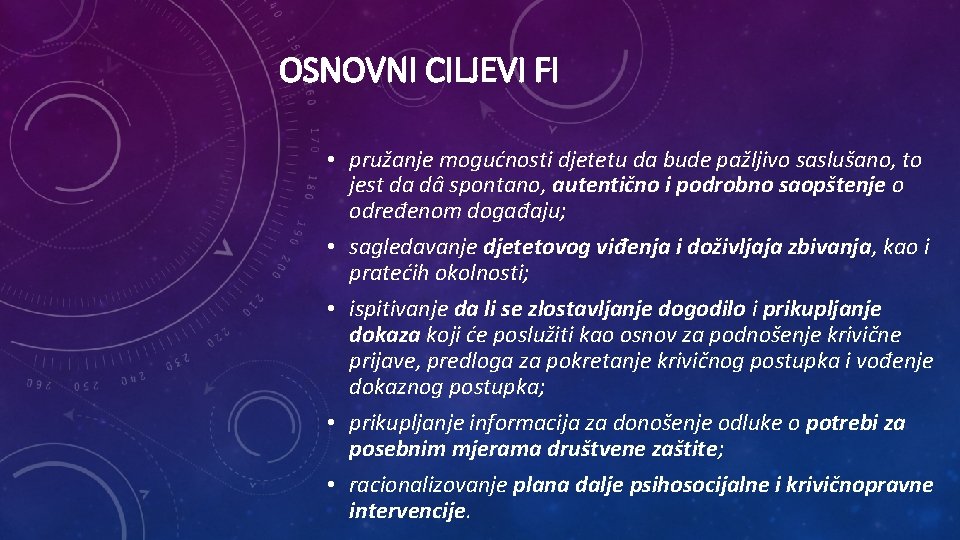 OSNOVNI CILJEVI FI

• pružanje mogućnosti djetetu da bude pažljivo saslušano, to jest da dâ spontano, autentično i podrobno saopštenje o određenom događaju;

• sagledavanje djetetovog viđenja i doživljaja zbivanja, kao i pratećih okolnosti;

• ispitivanje da li se zlostavljanje dogodilo i prikupljanje dokaza koji će poslužiti kao osnov za podnošenje krivične prijave, predloga za pokretanje krivičnog postupka i vođenje dokaznog postupka;

• prikupljanje informacija za donošenje odluke o potrebi za posebnim mjerama društvene zaštite;

• racionalizovanje plana dalje psihosocijalne i krivičnopravne intervencije.